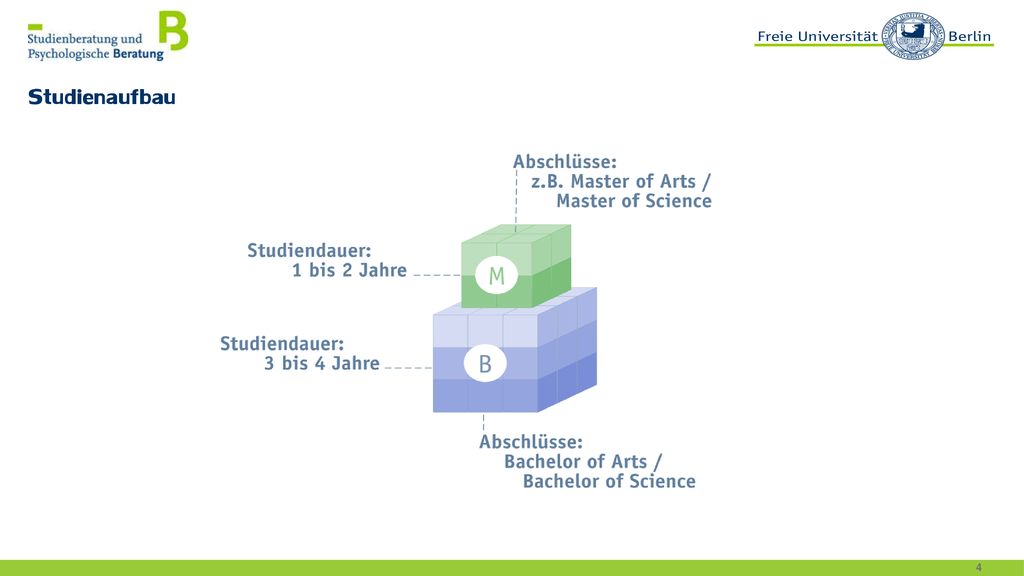 Studienberatung und Psychologische Beratung

Freie Universität Berlin

Studienaufbau

Abschlüsse:
z.B. Master of Arts / Master of Science

Studiendauer:
1 bis 2 Jahre

M

Studiendauer:
3 bis 4 Jahre

B

Abschlüsse:
Bachelor of Arts / Bachelor of Science

4